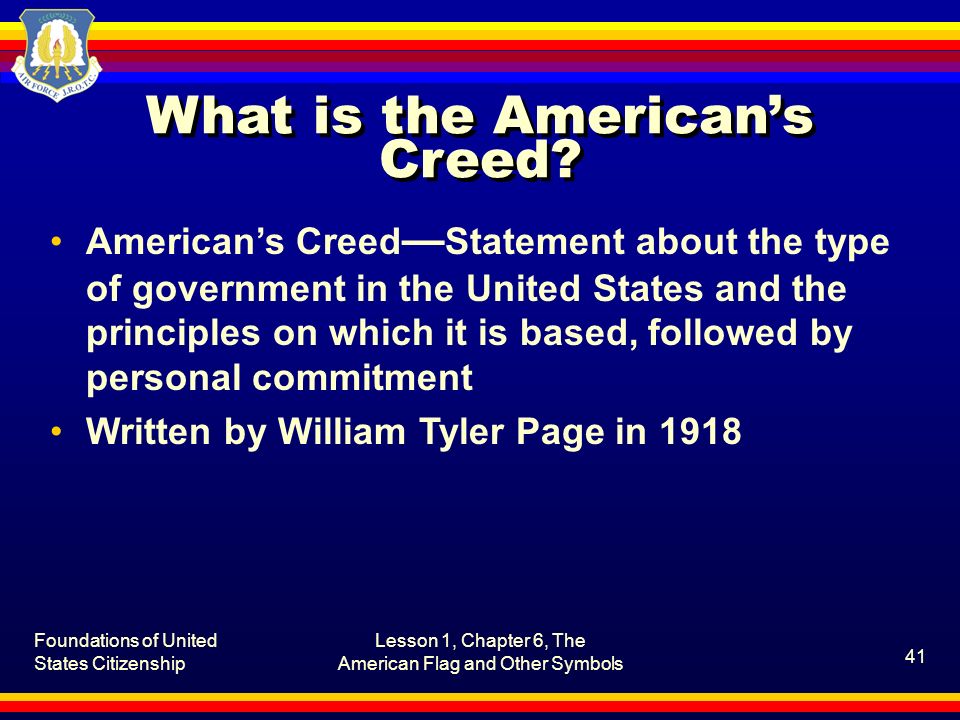 AIR FORCE J.R.O.T.C.

What is the American's Creed?

• American's Creed—Statement about the type of government in the United States and the principles on which it is based, followed by personal commitment
• Written by William Tyler Page in 1918

Foundations of United States Citizenship

Lesson 1, Chapter 6, The American Flag and Other Symbols

41